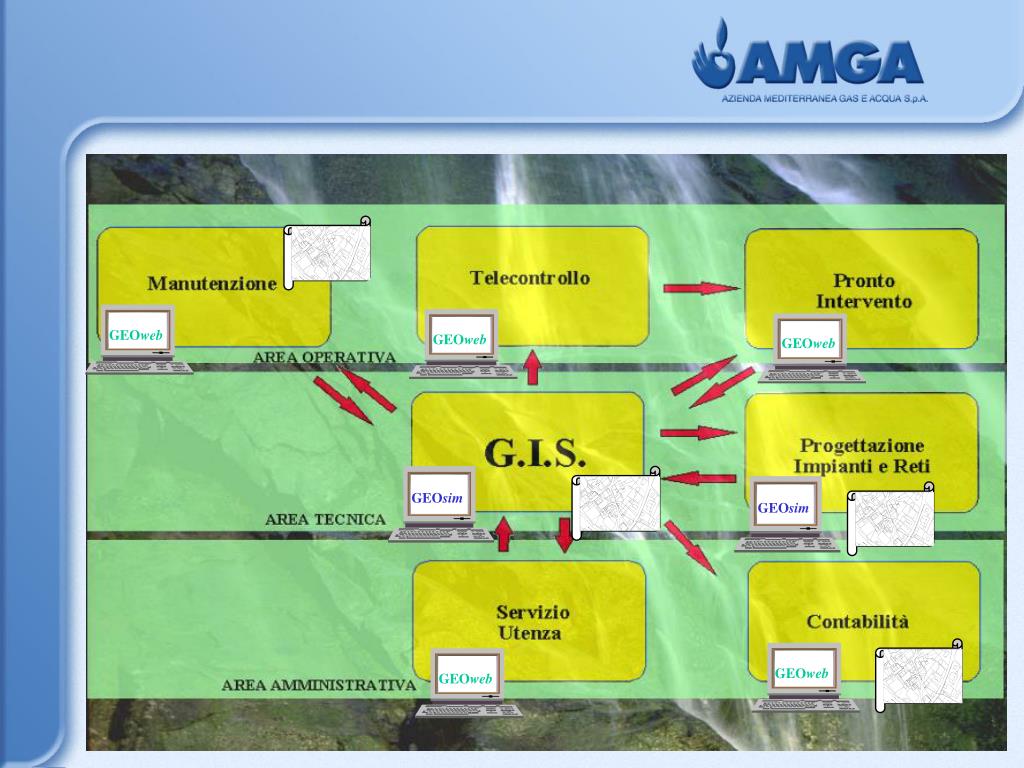 AMGA
AZIENDA MEDITERRANEA GAS E ACQUA S.p.A.

Manutenzione

GEOweb

Telecontrollo

GEOweb

Pronto Intervento

GEOweb

AREA OPERATIVA

G.I.S.

GEOsim

Progettazione Impianti e Reti

GEOsim

AREA TECNICA

Servizio Utenza

GEOweb

Contabilità

GEOweb

AREA AMMINISTRATIVA